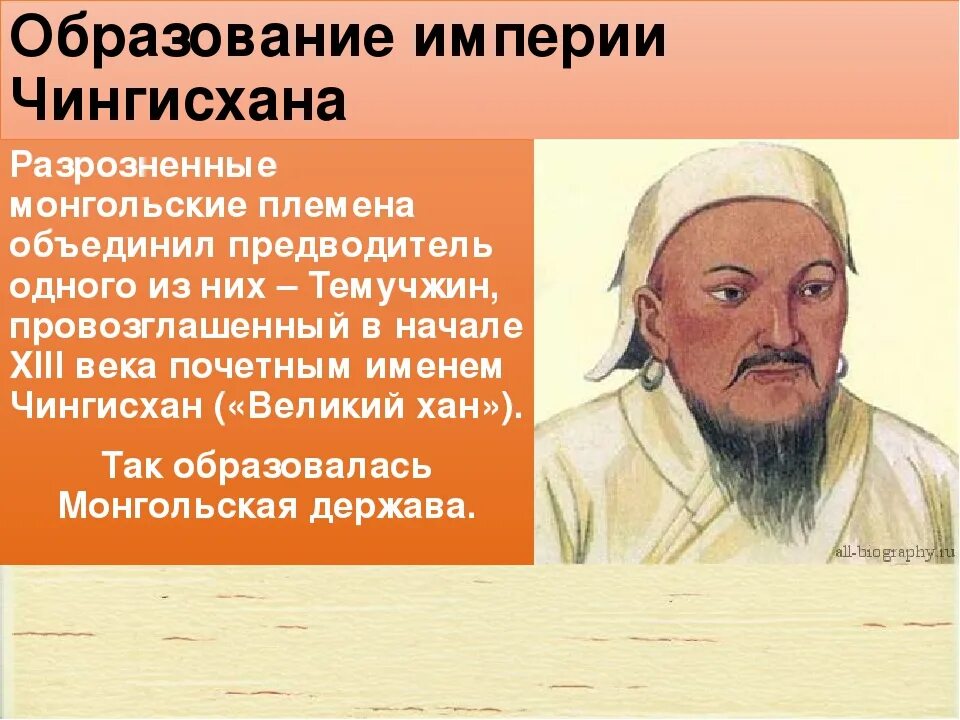 Образование империи Чингисхана

Разрозненные монгольские племена объединил предводитель одного из них – Темучжин, провозглашенный в начале XIII века почетным именем Чингисхан («Великий хан»).

Так образовалась Монгольская держава.

all-biography.ru